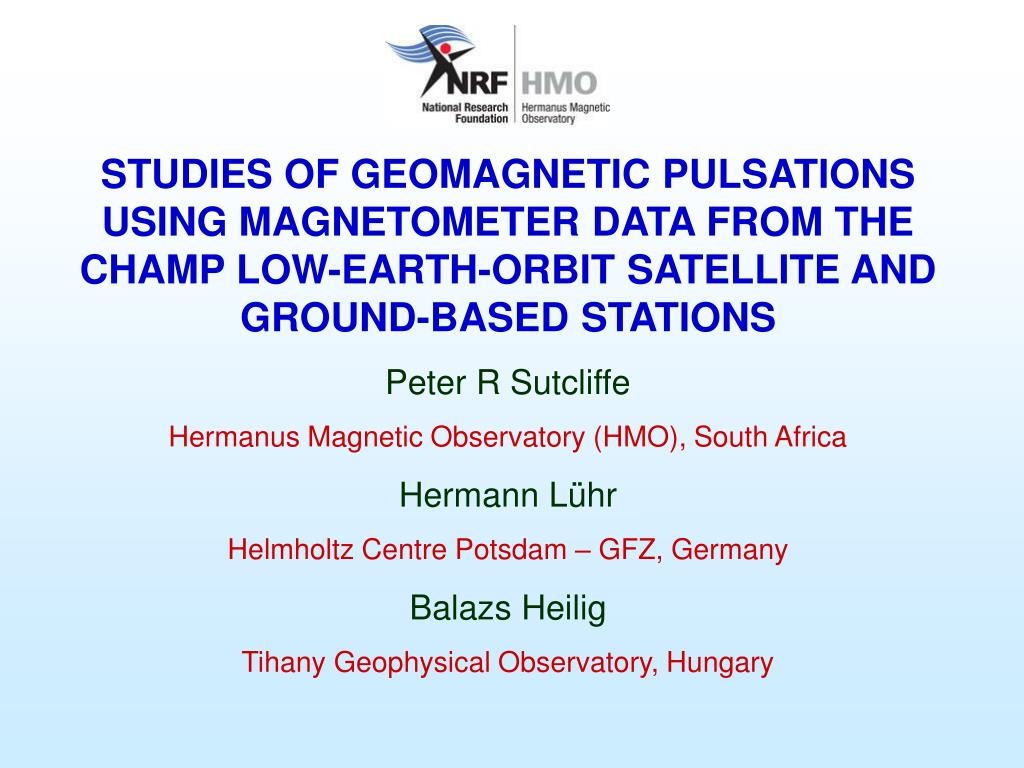 NRF National Research Foundation

HMO Hermanus Magnetic Observatory

STUDIES OF GEOMAGNETIC PULSATIONS USING MAGNETOMETER DATA FROM THE CHAMP LOW-EARTH-ORBIT SATELLITE AND GROUND-BASED STATIONS

Peter R Sutcliffe

Hermanus Magnetic Observatory (HMO), South Africa

Hermann Lühr

Helmholtz Centre Potsdam – GFZ, Germany

Balazs Heilig

Tihany Geophysical Observatory, Hungary